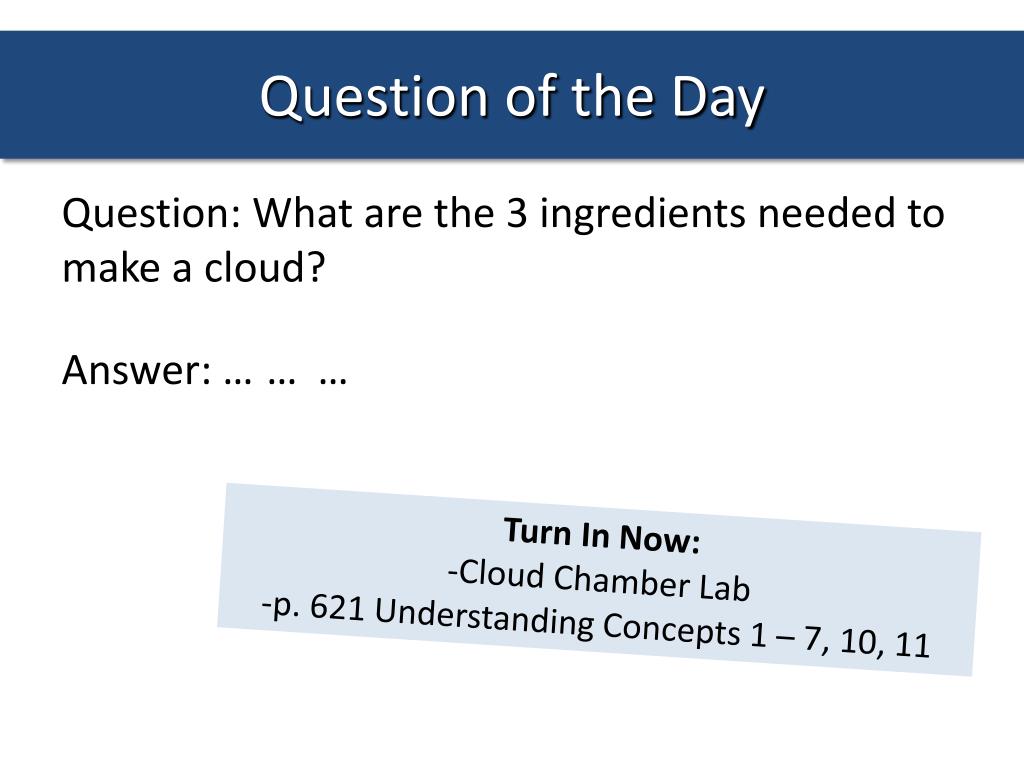 Question of the Day

Question: What are the 3 ingredients needed to make a cloud?

Answer: … … …

Turn In Now:
-Cloud Chamber Lab
-p. 621 Understanding Concepts 1 – 7, 10, 11